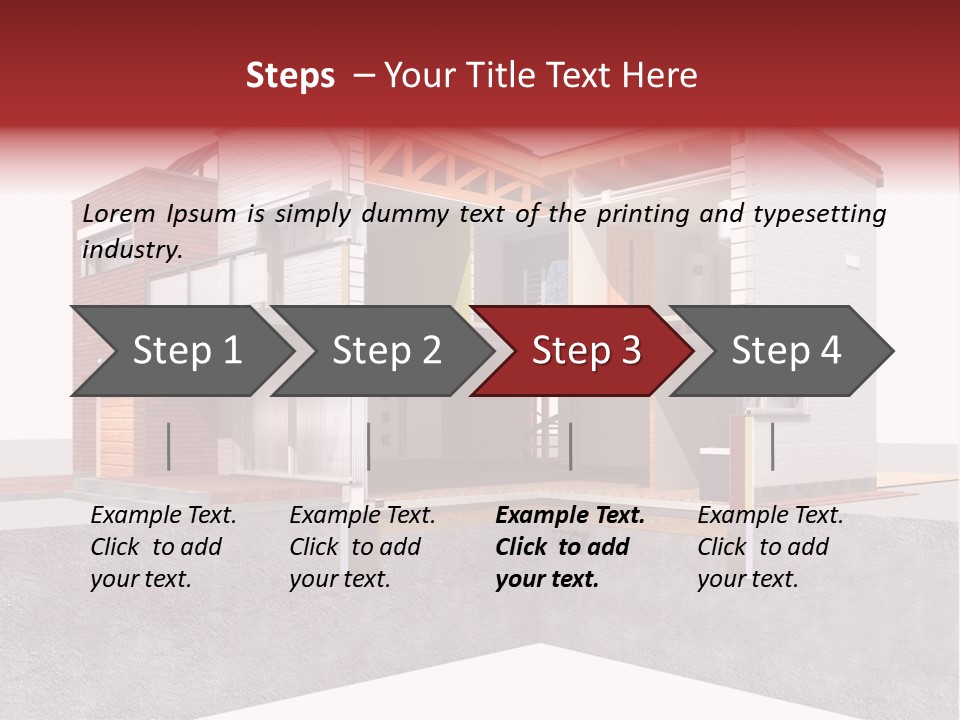 Steps – Your Title Text Here

Lorem Ipsum is simply dummy text of the printing and typesetting industry.

Step 1

Step 2

Step 3

Step 4

Example Text. Click to add your text.

Example Text. Click to add your text.

Example Text. Click to add your text.

Example Text. Click to add your text.